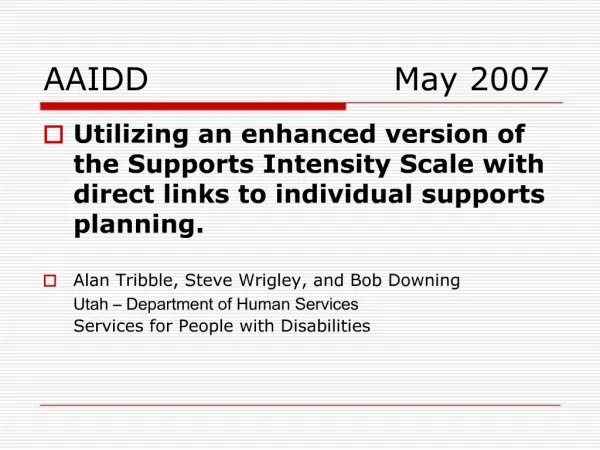 AAIDD May 2007

Utilizing an enhanced version of the Supports Intensity Scale with direct links to individual supports planning.

Alan Tribble, Steve Wrigley, and Bob Downing
Utah – Department of Human Services
Services for People with Disabilities